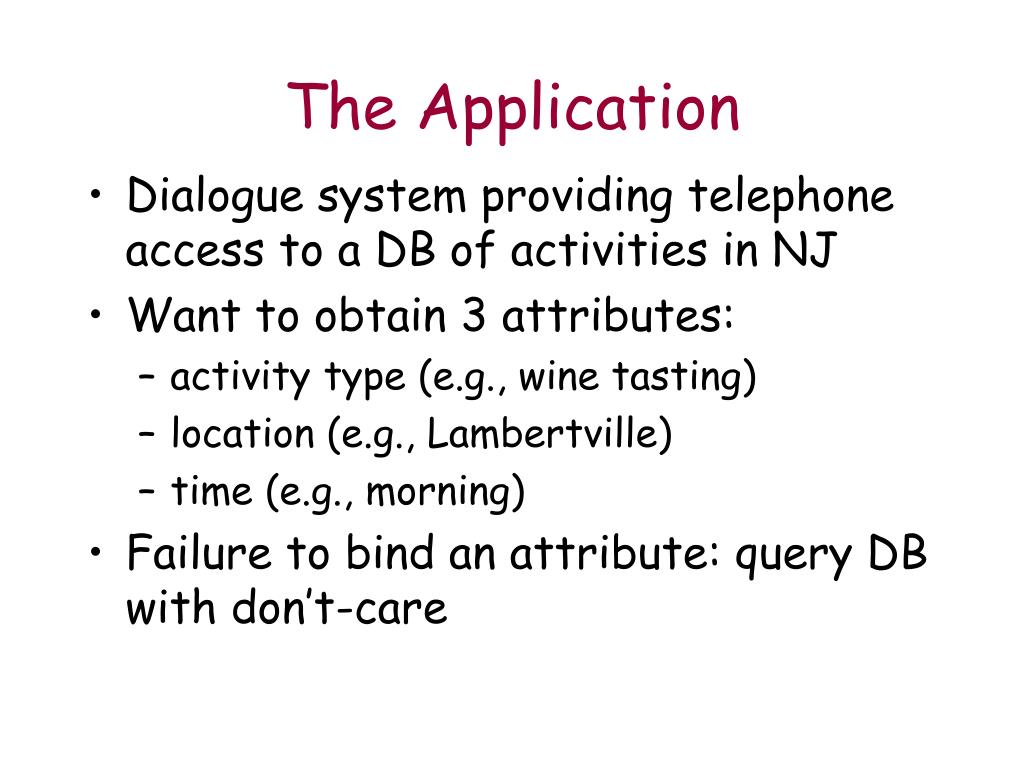 The Application

• Dialogue system providing telephone access to a DB of activities in NJ
• Want to obtain 3 attributes:
– activity type (e.g., wine tasting)
– location (e.g., Lambertville)
– time (e.g., morning)
• Failure to bind an attribute: query DB with don't-care